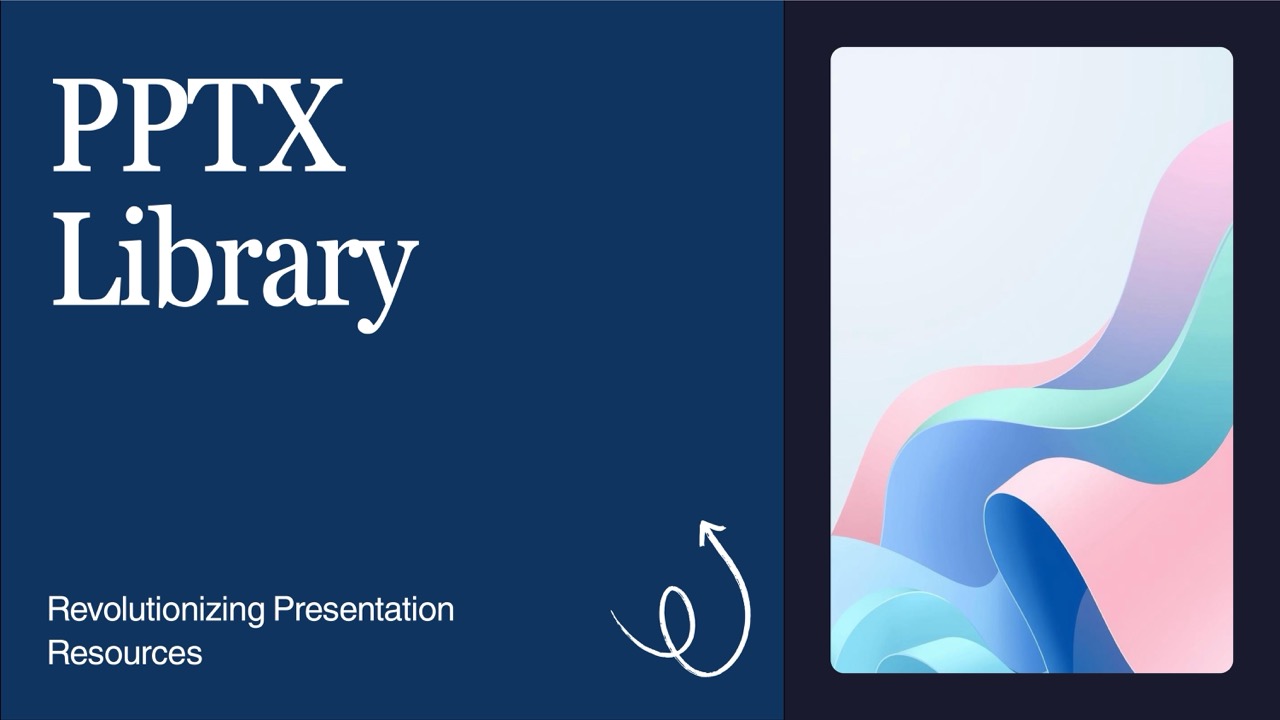 PPTX Library

Revolutionizing Presentation Resources